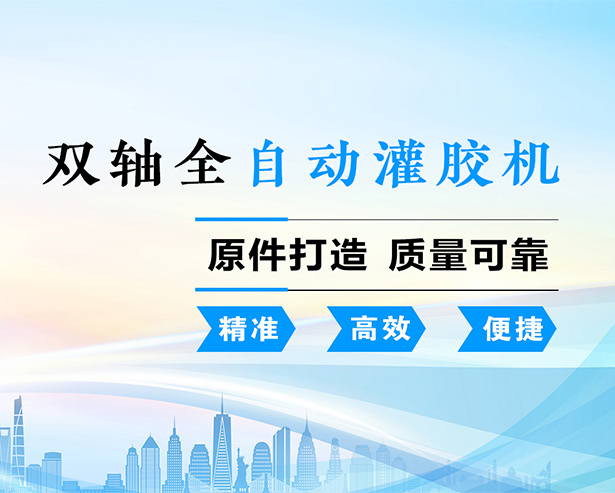 双轴全自动灌胶机

原件打造 质量可靠

精准 高效 便捷